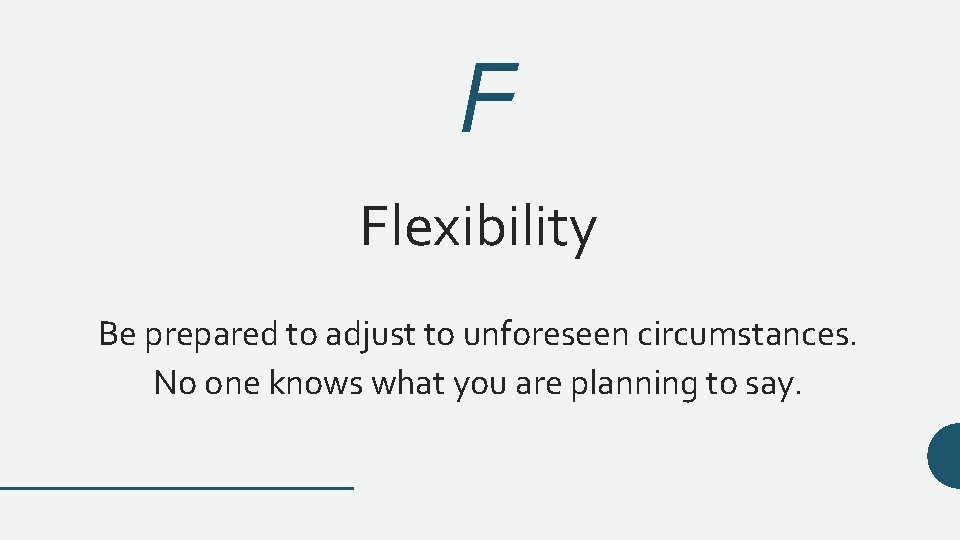 F

Flexibility

Be prepared to adjust to unforeseen circumstances. No one knows what you are planning to say.